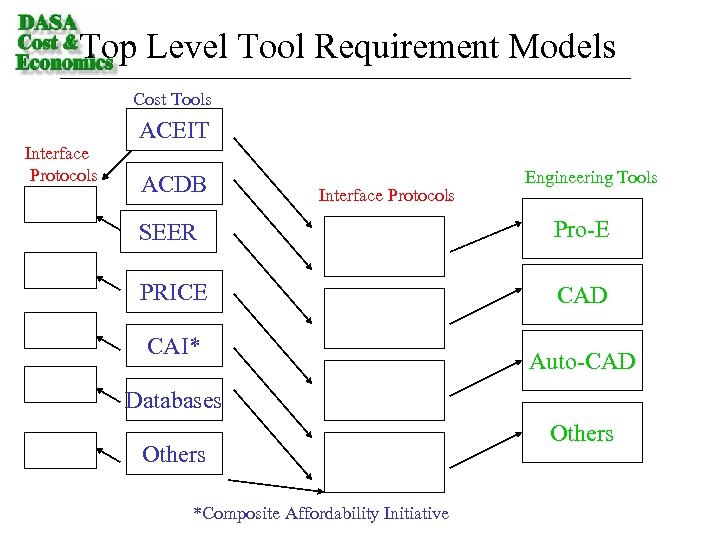 DASA Cost & Economics

Top Level Tool Requirement Models

Cost Tools

ACEIT

ACDB

SEER

PRICE

CAI*

Databases

Others

Interface Protocols

Interface Protocols

Engineering Tools

Pro-E

CAD

Auto-CAD

Others

*Composite Affordability Initiative